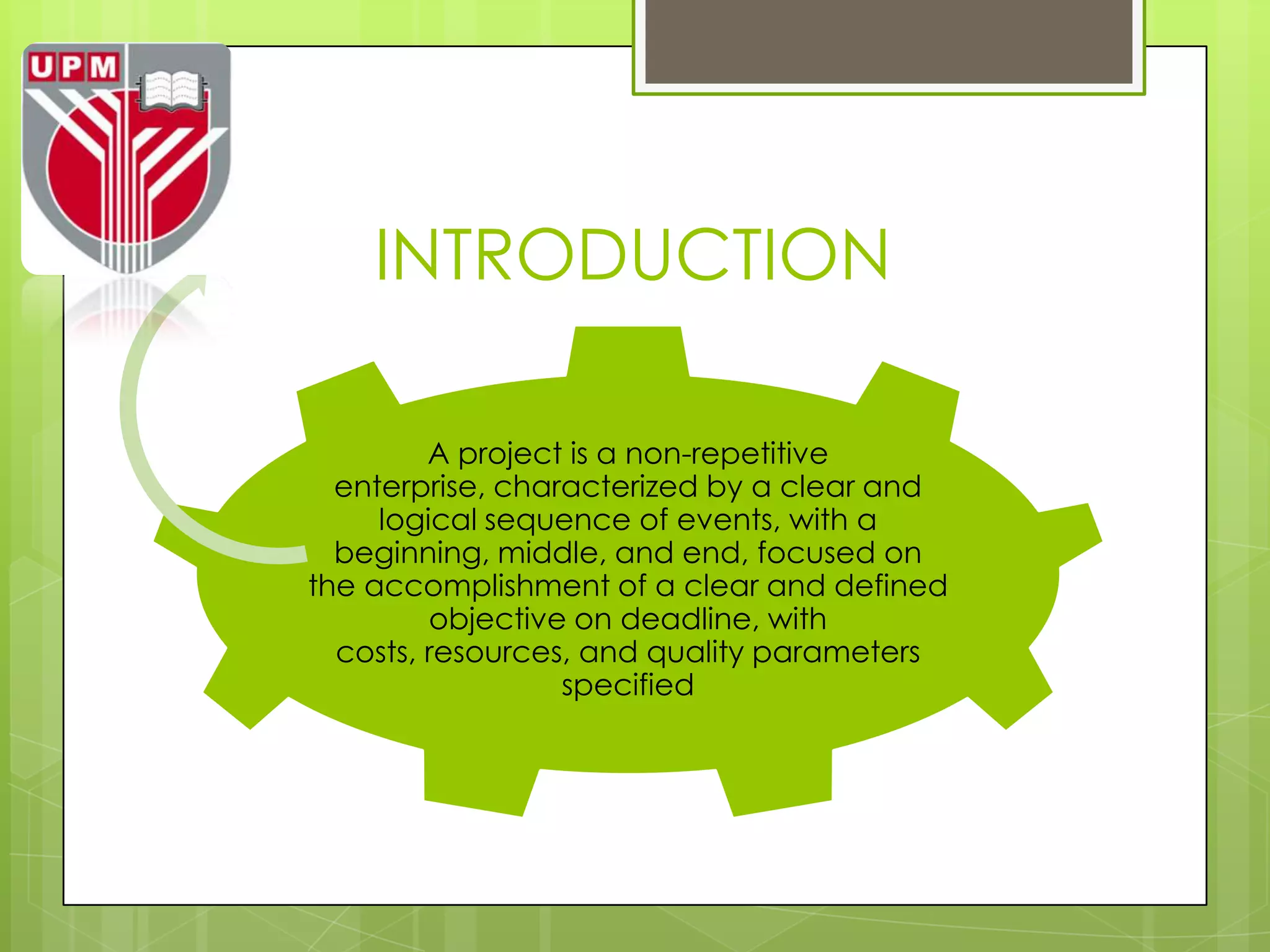 UPM

INTRODUCTION

A project is a non-repetitive enterprise, characterized by a clear and logical sequence of events, with a beginning, middle, and end, focused on the accomplishment of a clear and defined objective on deadline, with costs, resources, and quality parameters specified